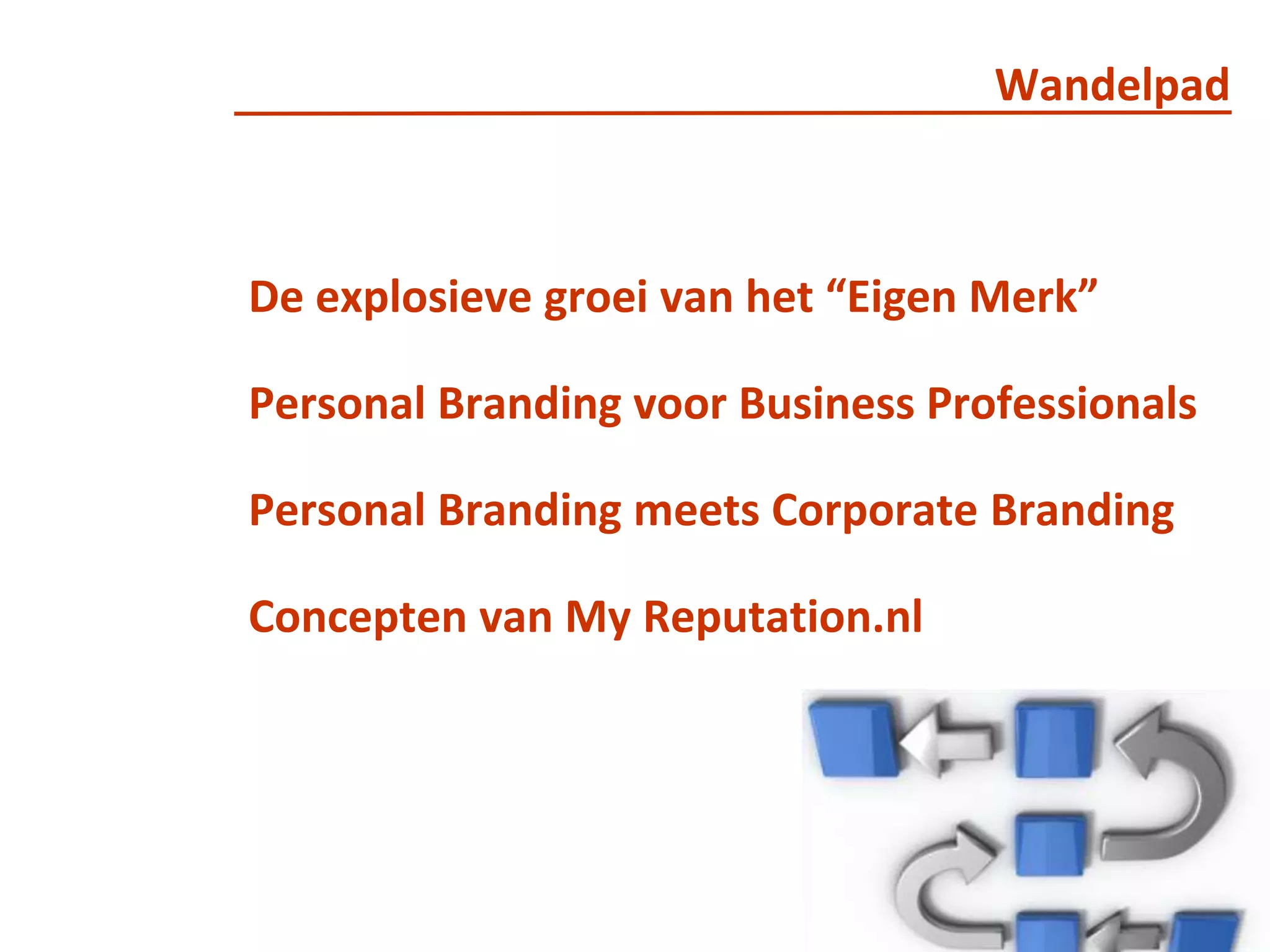 Wandelpad

De explosieve groei van het “Eigen Merk”

Personal Branding voor Business Professionals

Personal Branding meets Corporate Branding

Concepten van My Reputation.nl